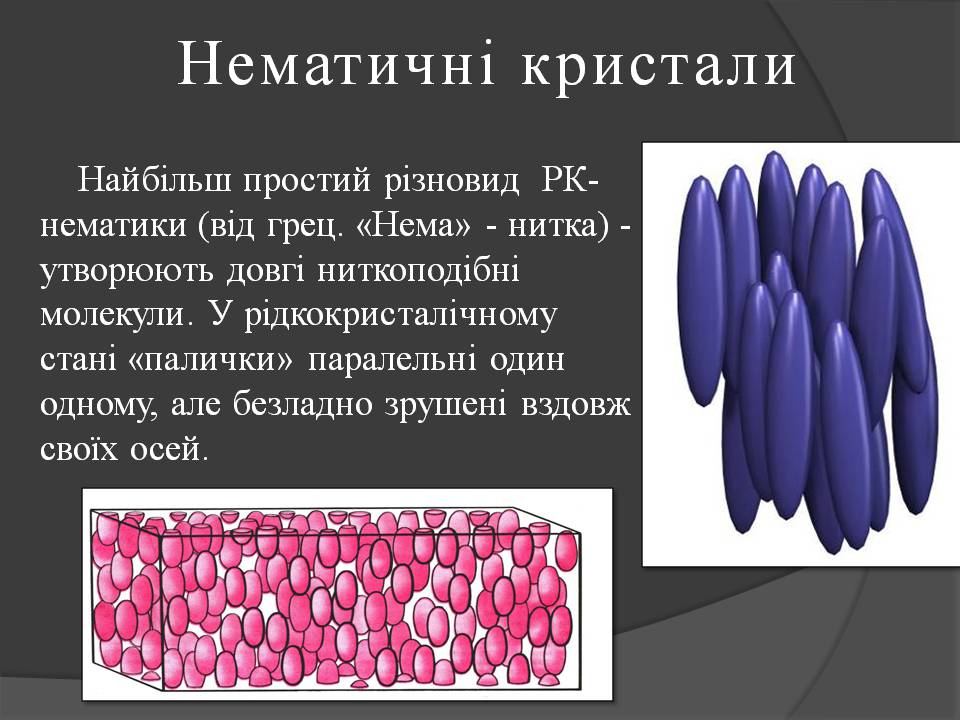 Нематичні кристали

Найбільш простий різновид РК-нематики (від грец. «Нема» - нитка) - утворюють довгі ниткоподібні молекули. У рідкокристалічному стані «палички» паралельні один одному, але безладно зрушені вздовж своїх осей.